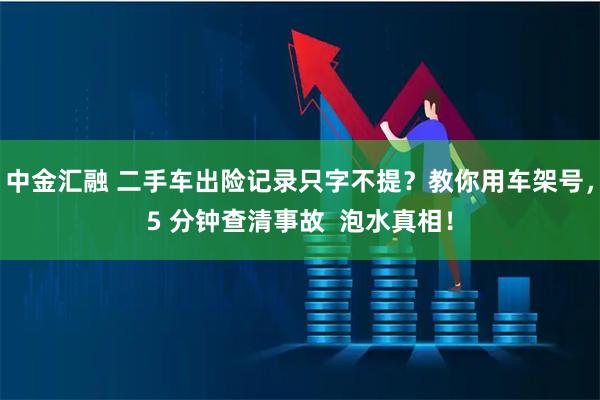 中金汇融 二手车出险记录只字不提？教你用车架号，5 分钟查清事故 泡水真相！